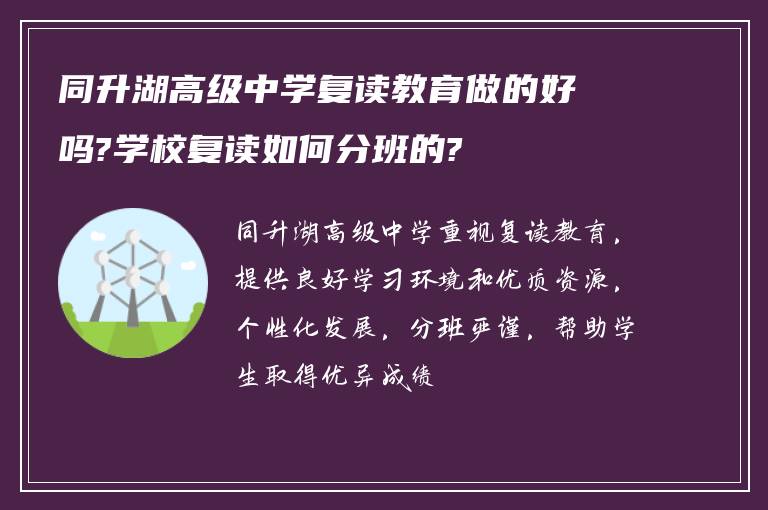 同升湖高级中学复读教育做的好吗?学校复读如何分班的?

同升湖高级中学重视复读教育，提供良好学习环境和优质资源，个性化发展，分班严谨，帮助学生取得优异成绩